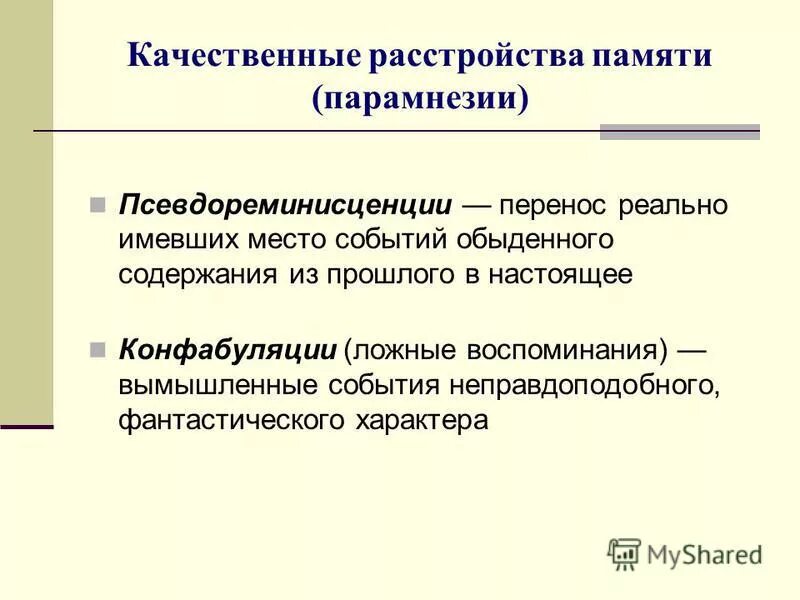 Качественные расстройства памяти (парамнезии)

Псевдореминисценции — перенос реально имевших место событий обыденного содержания из прошлого в настоящее

Конфабуляции (ложные воспоминания) — вымышленные события неправдоподобного, фантастического характера

MyShared